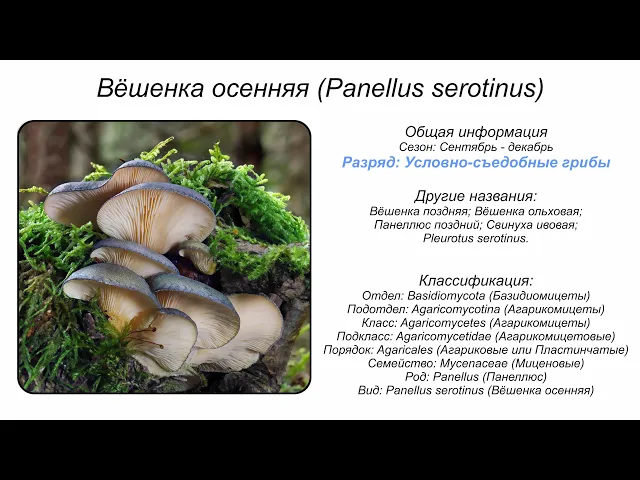 Вёшенка осенняя (Panellus serotinus)

Общая информация
Сезон: Сентябрь - декабрь
Разряд: Условно-съедобные грибы

Другие названия:
Вёшенка поздняя; Вёшенка ольховая; Панеллюс поздний; Свинуха ивовая; Pleurotus serotinus.

Классификация:
Отдел: Basidiomycota (Базидиомицеты)
Подотдел: Agaricomycotina (Агарикомицеты)
Класс: Agaricomycetes (Агарикомицеты)
Подкласс: Agaricomycetidae (Агарикомицетовые)
Порядок: Agaricales (Агариковые или Пластинчатые)
Семейство: Mycenaceae (Миценовые)
Род: Panellus (Панеллюс)
Вид: Panellus serotinus (Вёшенка осенняя)